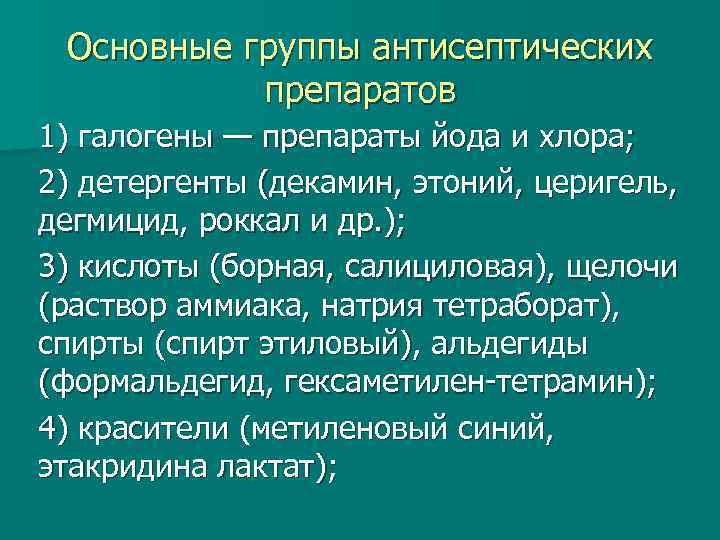 Основные группы антисептических препаратов

1) галогены — препараты йода и хлора;

2) детергенты (декамин, этоний, церигель, дегмицид, роккал и др.);

3) кислоты (борная, салициловая), щелочи (раствор аммиака, натрия тетраборат), спирты (спирт этиловый), альдегиды (формальдегид, гексаметилен-тетрамин);

4) красители (метиленовый синий, этакридина лактат);